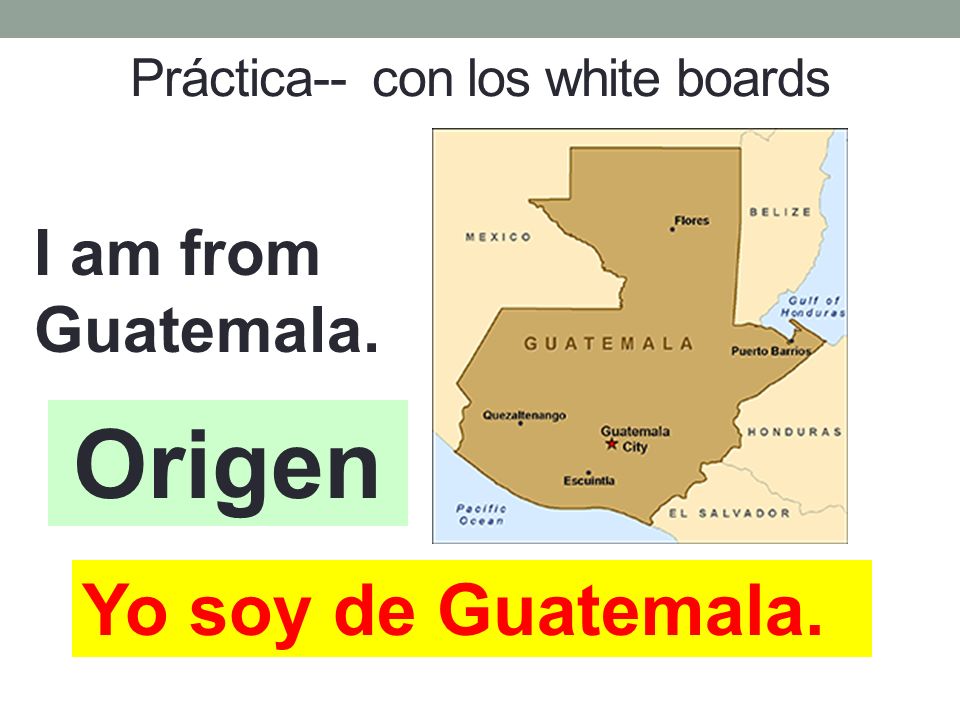 Práctica-- con los white boards

I am from Guatemala.

Origen

MEXICO

Flores

BELIZE

Gulf of Honduras

GUATEMALA

Puerto Barrios

Quezaltenango

Guatemala City

HONDURAS

Escuintla

Pacific Ocean

EL SALVADOR

Yo soy de Guatemala.